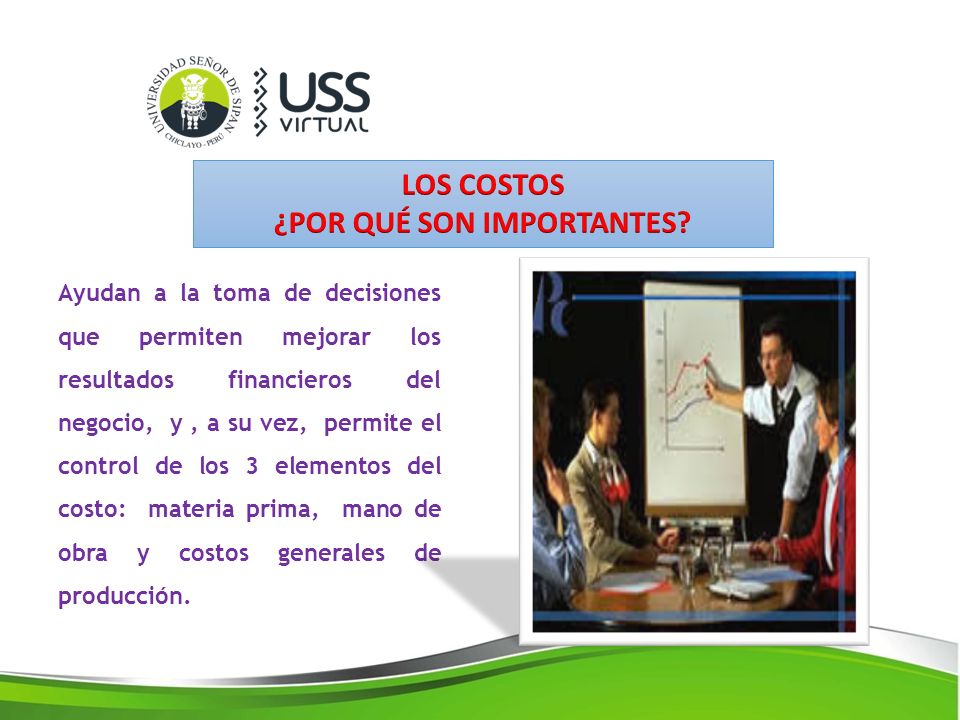 UNIVERSIDAD SEÑOR DE SIPAN
CHICLAYO - PERU

USS
VIRTUAL

LOS COSTOS
¿POR QUÉ SON IMPORTANTES?

Ayudan a la toma de decisiones que permiten mejorar los resultados financieros del negocio, y , a su vez, permite el control de los 3 elementos del costo: materia prima, mano de obra y costos generales de producción.